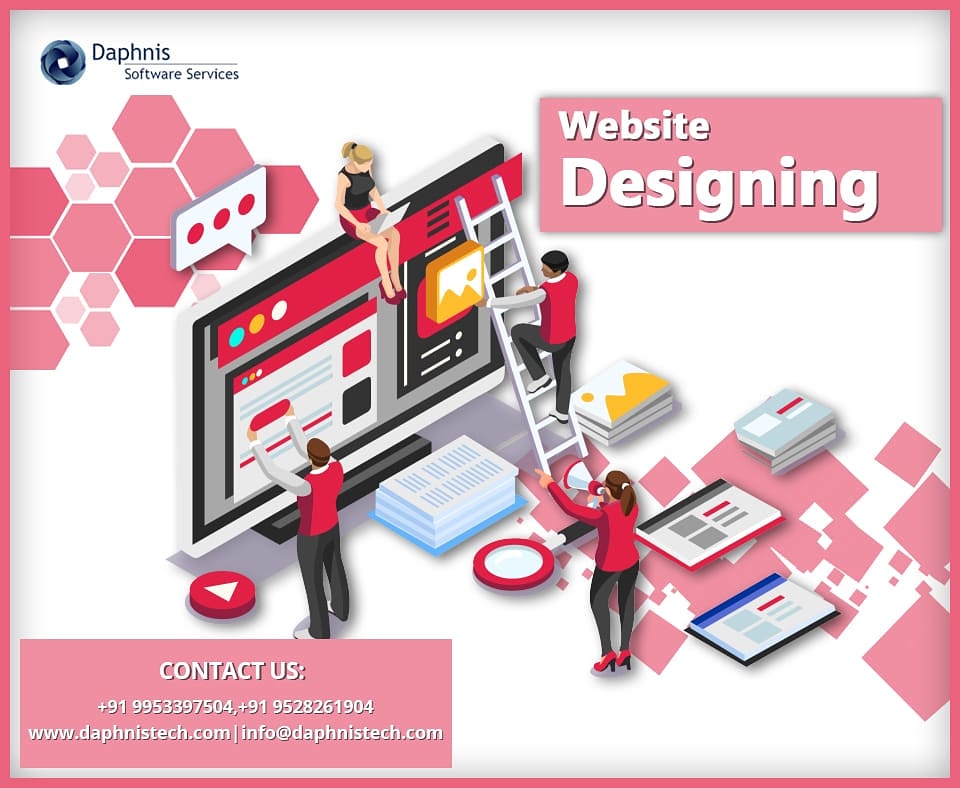 Daphnis
Software Services

Website
Designing

CONTACT US:
+91 9953397504,+91 9528261904
www.daphnistech.com|info@daphnistech.com